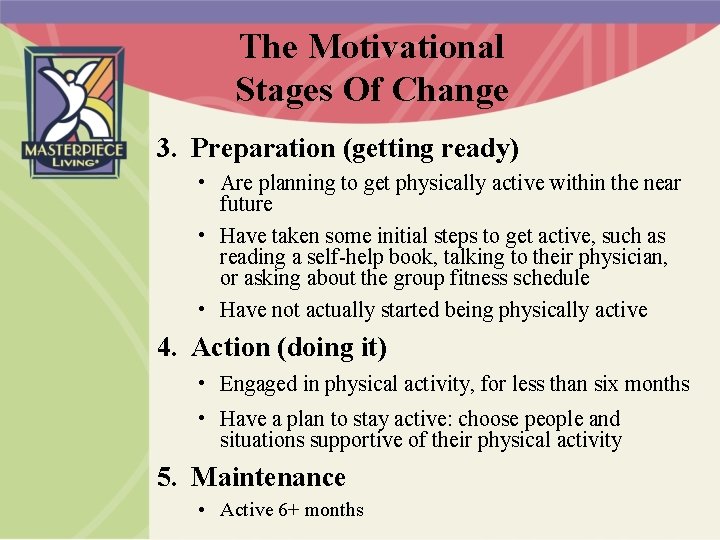 MASTERPIECE
LIVING

The Motivational Stages Of Change

3. Preparation (getting ready)

• Are planning to get physically active within the near future

• Have taken some initial steps to get active, such as reading a self-help book, talking to their physician, or asking about the group fitness schedule

• Have not actually started being physically active

4. Action (doing it)

• Engaged in physical activity, for less than six months

• Have a plan to stay active: choose people and situations supportive of their physical activity

5. Maintenance

• Active 6+ months